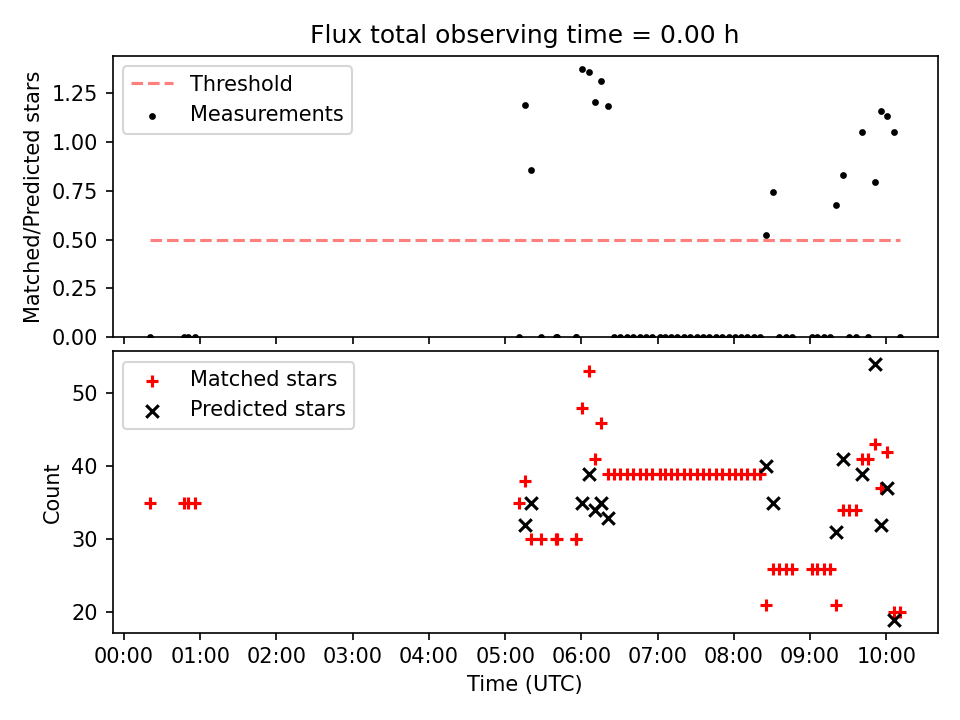 Flux total observing time = 0.00 h

Threshold
Measurements

Matched/Predicted stars

1.25
1.00
0.75
0.50
0.25
0.00

Matched stars
Predicted stars

Count

50
40
30
20

00:00 01:00 02:00 03:00 04:00 05:00 06:00 07:00 08:00 09:00 10:00

Time (UTC)